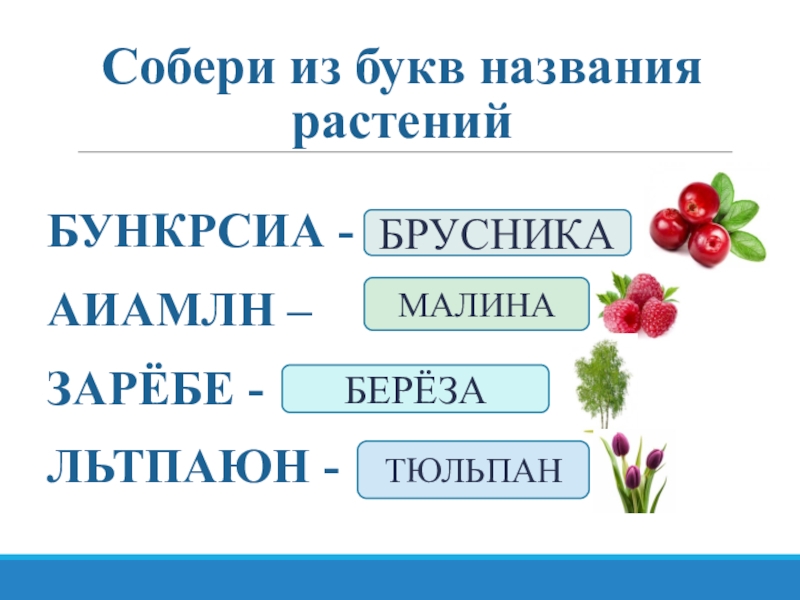 Собери из букв названия растений

БУНКРСИА - БРУСНИКА

АИАМЛН – МАЛИНА

ЗАРЁБЕ - БЕРЁЗА

ЛЬТПАЮН - ТЮЛЬПАН